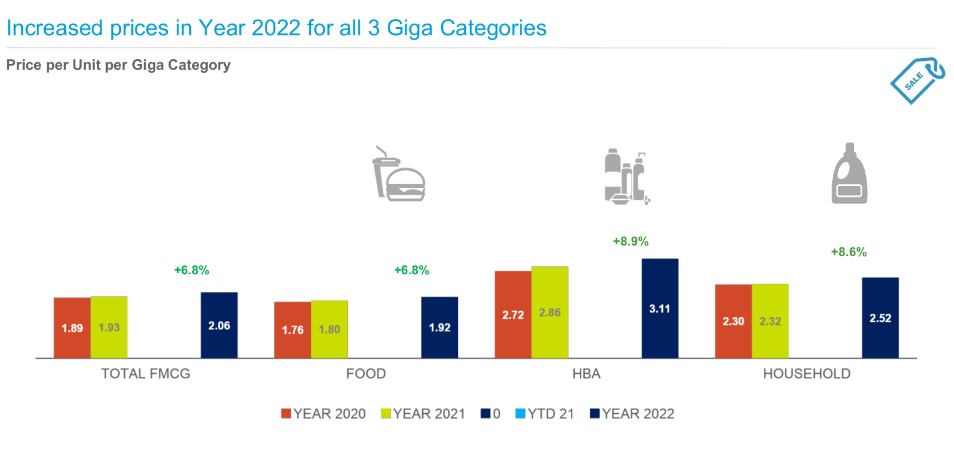 Increased prices in Year 2022 for all 3 Giga Categories

Price per Unit per Giga Category

SALE

+6.8%
1.89
1.93
2.06
TOTAL FMCG

+6.8%
1.76
1.80
1.92
FOOD

+8.9%
2.72
2.86
3.11
HBA

+8.6%
2.30
2.32
2.52
HOUSEHOLD

YEAR 2020 YEAR 2021 0 YTD 21 YEAR 2022